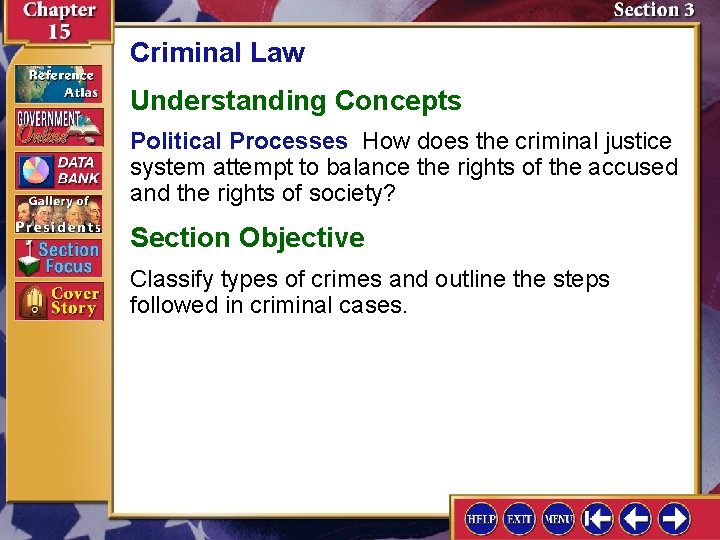 Chapter 15

Section 3

Reference Atlas

GOVERNMENT Online

DATA BANK

Gallery of Presidents

Section Focus

Cover Story

Criminal Law

Understanding Concepts

Political Processes How does the criminal justice system attempt to balance the rights of the accused and the rights of society?

Section Objective

Classify types of crimes and outline the steps followed in criminal cases.

HELP EXIT MENU